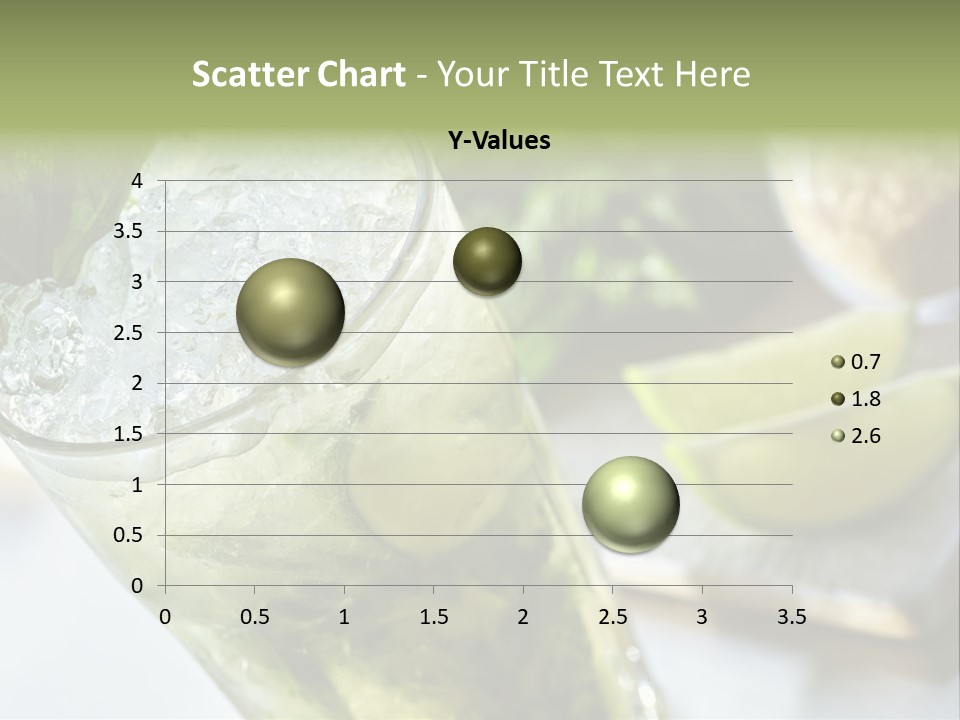 Scatter Chart - Your Title Text Here

Y-Values

4
3.5
3
2.5
2
1.5
1
0.5
0

0 0.5 1 1.5 2 2.5 3 3.5

0.7
1.8
2.6